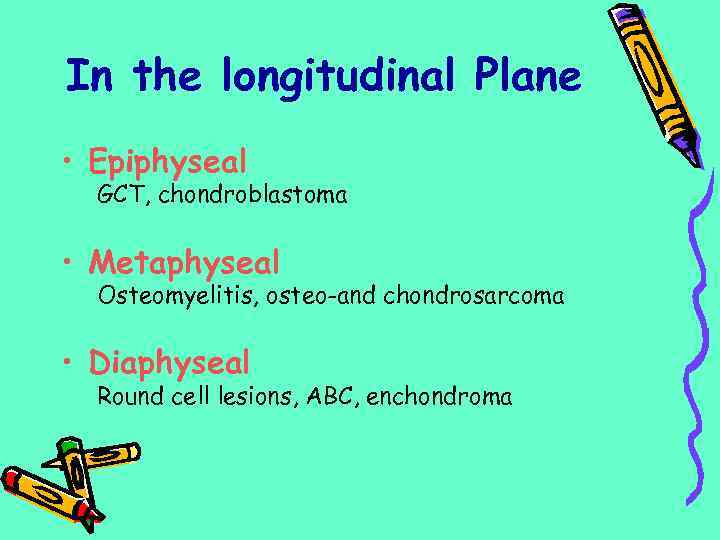 In the longitudinal Plane

• Epiphyseal
GCT, chondroblastoma

• Metaphyseal
Osteomyelitis, osteo-and chondrosarcoma

• Diaphyseal
Round cell lesions, ABC, enchondroma